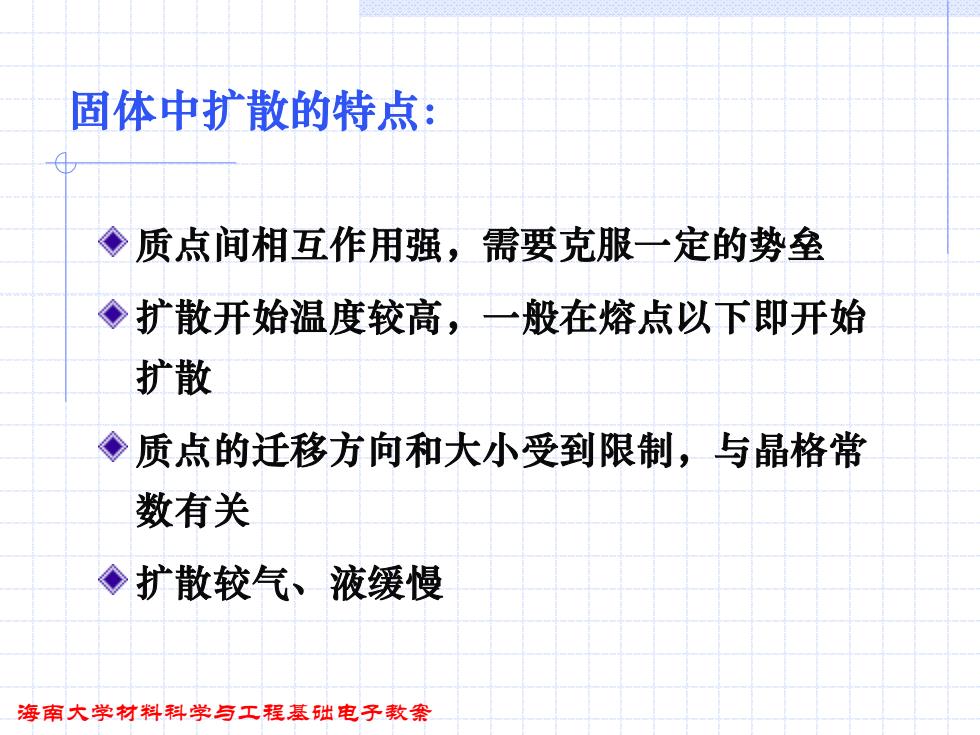 固体中扩散的特点:

质点间相互作用强，需要克服一定的势垒

扩散开始温度较高，一般在熔点以下即开始扩散

质点的迁移方向和大小受到限制，与晶格常数有关

扩散较气、液缓慢

海南大学材料科学与工程基础电子教案